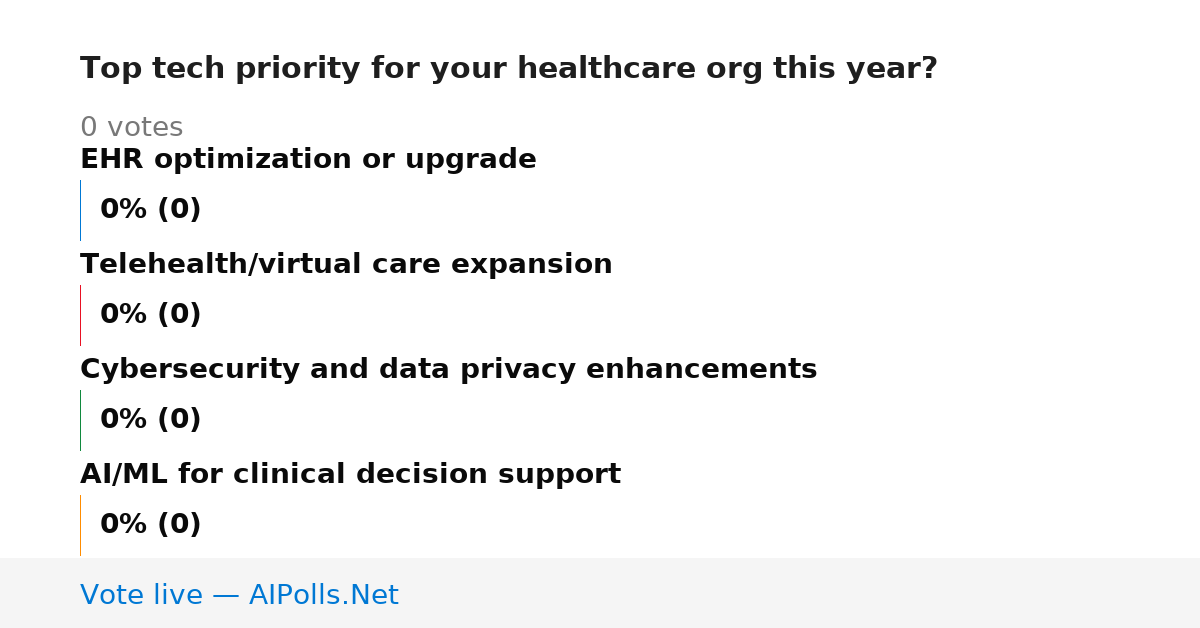 Top tech priority for your healthcare org this year?

0 votes

EHR optimization or upgrade

0% (0)

Telehealth/virtual care expansion

0% (0)

Cybersecurity and data privacy enhancements

0% (0)

AI/ML for clinical decision support

0% (0)

Vote live — AIPolls.Net